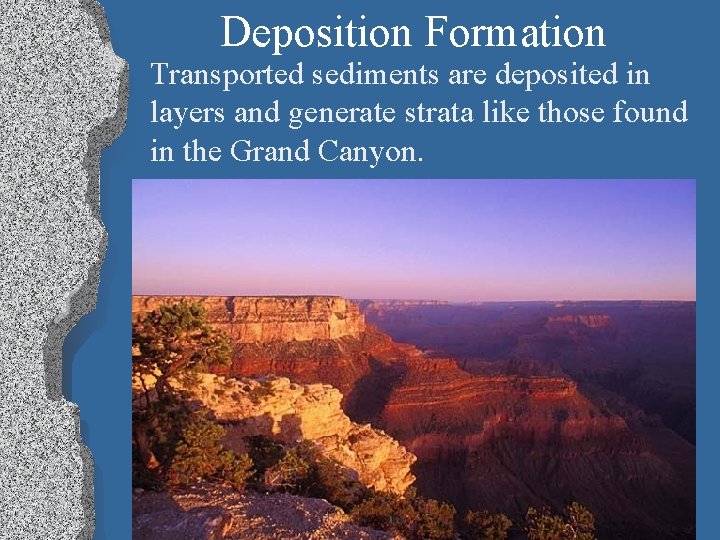 Deposition Formation

Transported sediments are deposited in layers and generate strata like those found in the Grand Canyon.